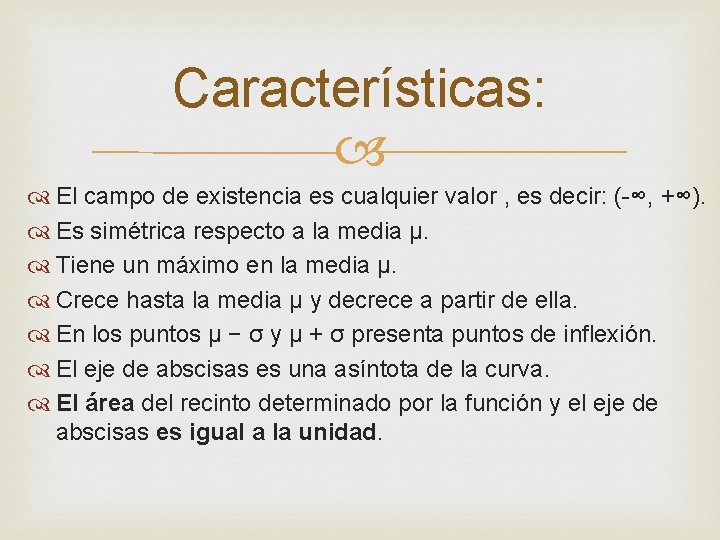 Características:

El campo de existencia es cualquier valor , es decir: $(-\infty, +\infty)$.

Es simétrica respecto a la media $\mu$.

Tiene un máximo en la media $\mu$.

Crece hasta la media $\mu$ y decrece a partir de ella.

En los puntos $\mu - \sigma$ y $\mu + \sigma$ presenta puntos de inflexión.

El eje de abscisas es una asíntota de la curva.

El área del recinto determinado por la función y el eje de abscisas es igual a la unidad.